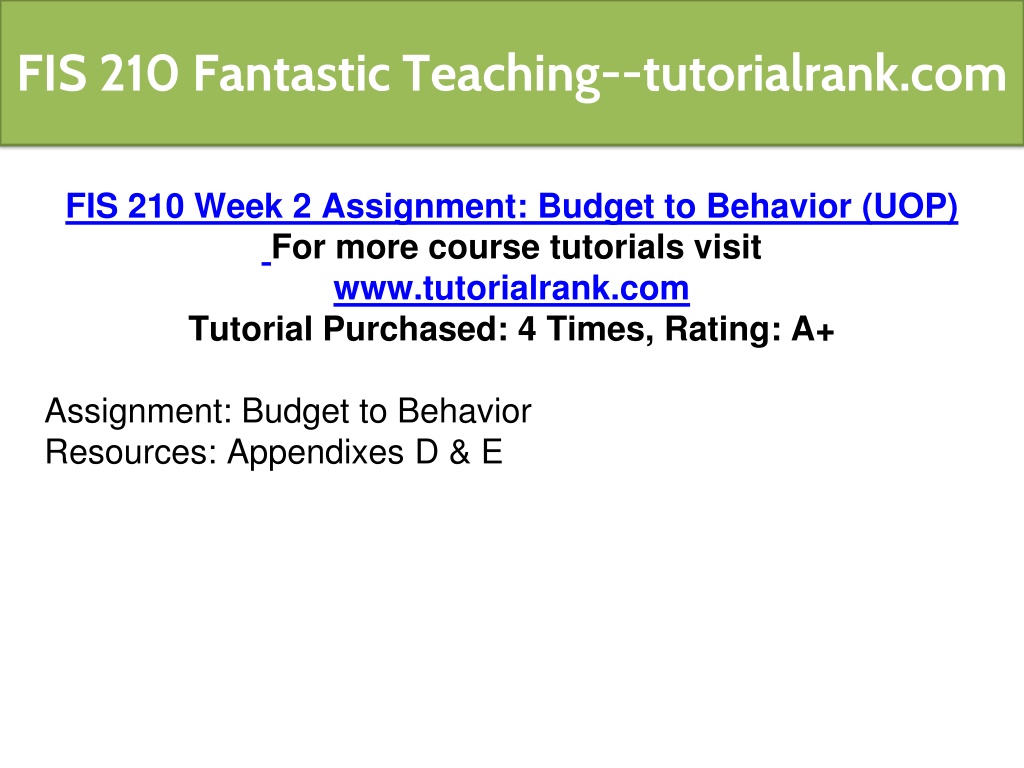 FIS 210 Fantastic Teaching--tutorialrank.com

FIS 210 Week 2 Assignment: Budget to Behavior (UOP)
For more course tutorials visit
www.tutorialrank.com
Tutorial Purchased: 4 Times, Rating: A+

Assignment: Budget to Behavior
Resources: Appendixes D & E